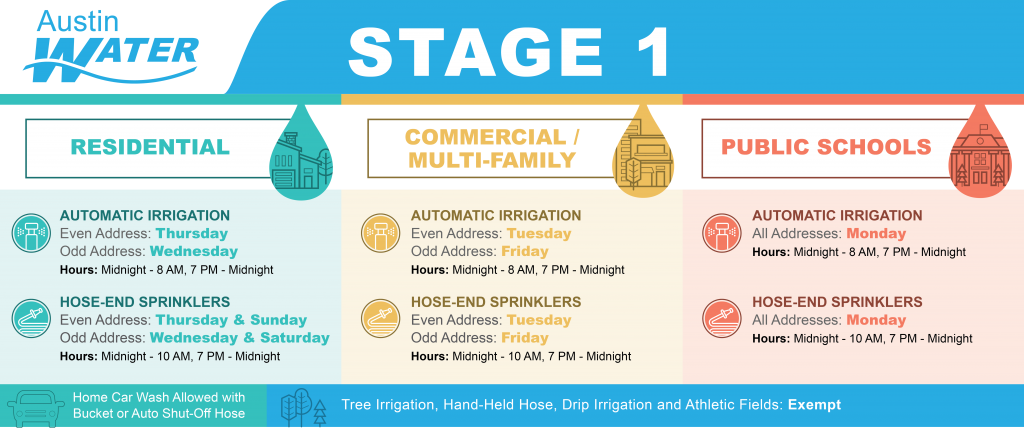 Austin WATER

STAGE 1

RESIDENTIAL

AUTOMATIC IRRIGATION
Even Address: Thursday
Odd Address: Wednesday
Hours: Midnight - 8 AM, 7 PM - Midnight

HOSE-END SPRINKLERS
Even Address: Thursday & Sunday
Odd Address: Wednesday & Saturday
Hours: Midnight - 10 AM, 7 PM - Midnight

COMMERCIAL / MULTI-FAMILY

AUTOMATIC IRRIGATION
Even Address: Tuesday
Odd Address: Friday
Hours: Midnight - 8 AM, 7 PM - Midnight

HOSE-END SPRINKLERS
Even Address: Tuesday
Odd Address: Friday
Hours: Midnight - 10 AM, 7 PM - Midnight

PUBLIC SCHOOLS

AUTOMATIC IRRIGATION
All Addresses: Monday
Hours: Midnight - 8 AM, 7 PM - Midnight

HOSE-END SPRINKLERS
All Addresses: Monday
Hours: Midnight - 10 AM, 7 PM - Midnight

Home Car Wash Allowed with Bucket or Auto Shut-Off Hose

Tree Irrigation, Hand-Held Hose, Drip Irrigation and Athletic Fields: Exempt